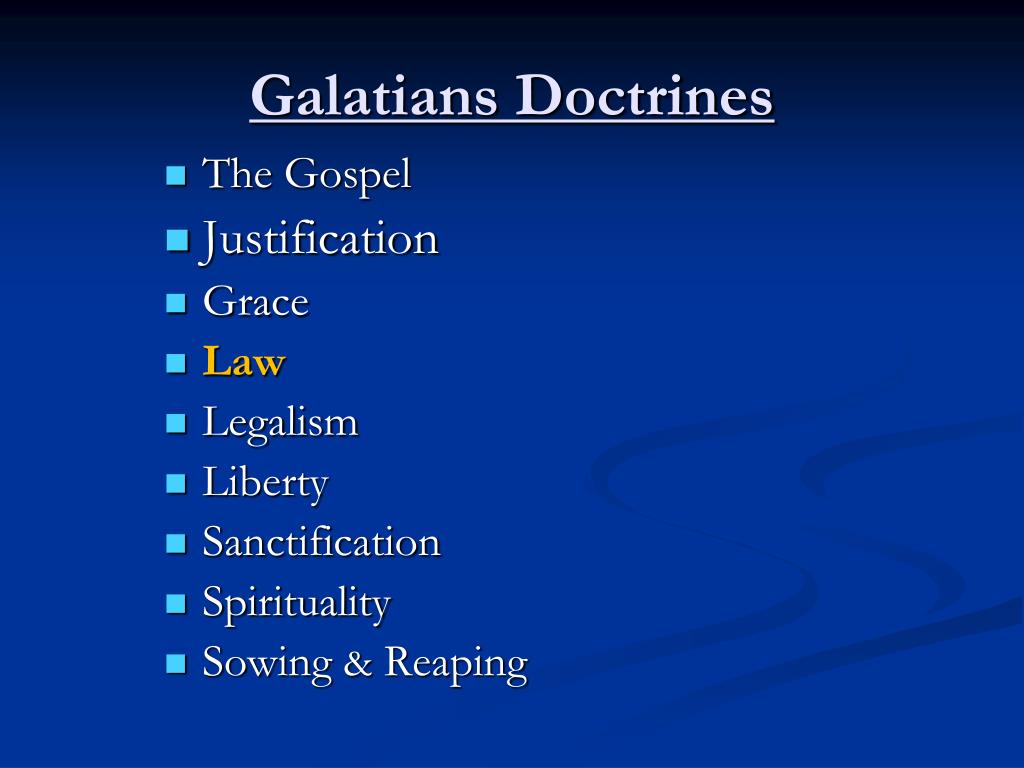 Galatians Doctrines

- The Gospel
- Justification
- Grace
- Law
- Legalism
- Liberty
- Sanctification
- Spirituality
- Sowing & Reaping